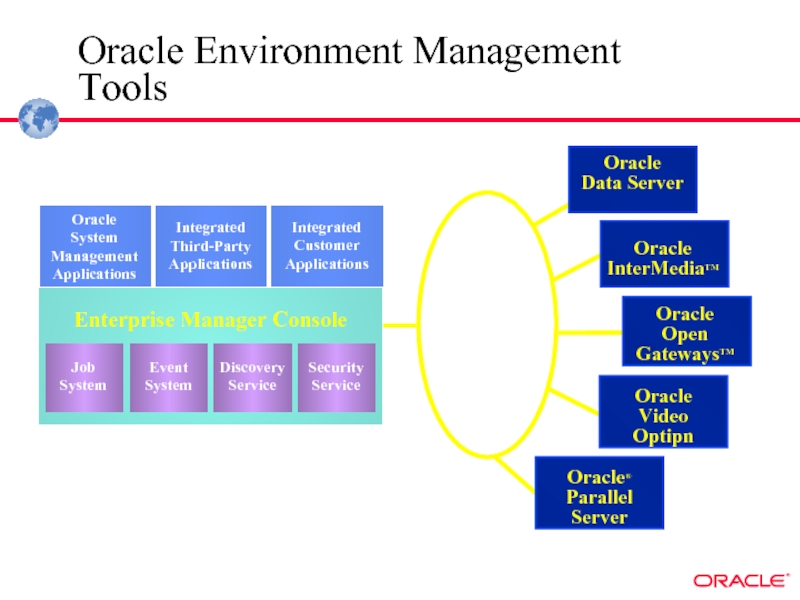 Oracle Environment Management Tools

Oracle System Management Applications

Integrated Third-Party Applications

Integrated Customer Applications

Enterprise Manager Console

Job System

Event System

Discovery Service

Security Service

Oracle Data Server

Oracle InterMedia™

Oracle Open Gateways™

Oracle Video Optipn

Oracle® Parallel Server

ORACLE®